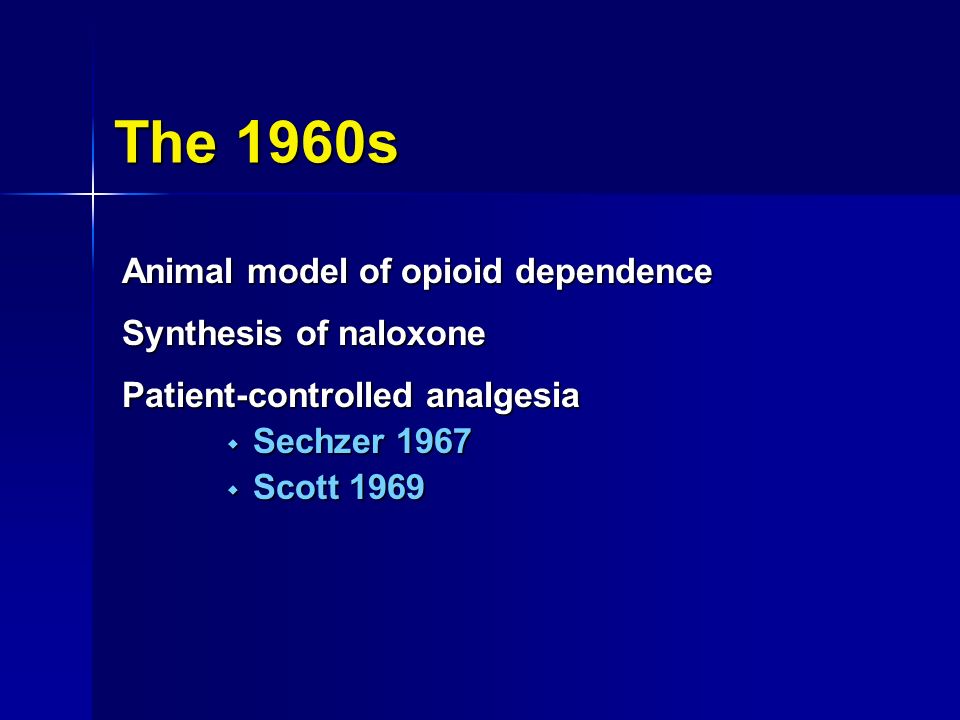 The 1960s

Animal model of opioid dependence

Synthesis of naloxone

Patient-controlled analgesia

- Sechzer 1967
- Scott 1969